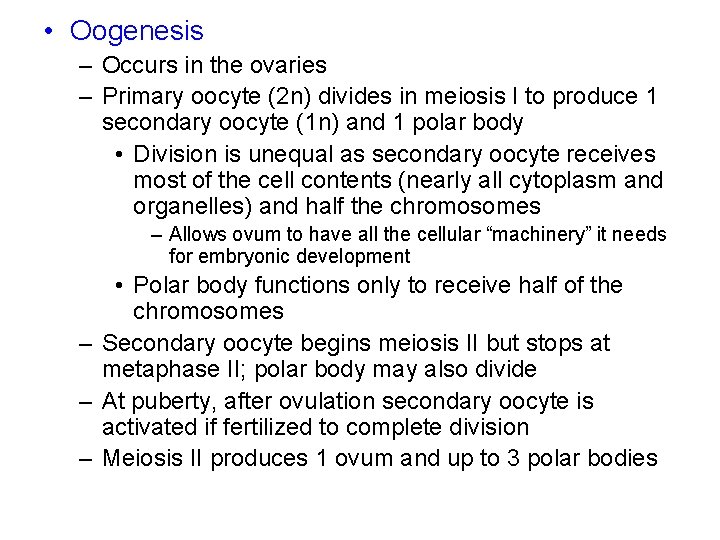 • Oogenesis
– Occurs in the ovaries
– Primary oocyte (2n) divides in meiosis I to produce 1 secondary oocyte (1n) and 1 polar body
• Division is unequal as secondary oocyte receives most of the cell contents (nearly all cytoplasm and organelles) and half the chromosomes
– Allows ovum to have all the cellular “machinery” it needs for embryonic development
• Polar body functions only to receive half of the chromosomes
– Secondary oocyte begins meiosis II but stops at metaphase II; polar body may also divide
– At puberty, after ovulation secondary oocyte is activated if fertilized to complete division
– Meiosis II produces 1 ovum and up to 3 polar bodies